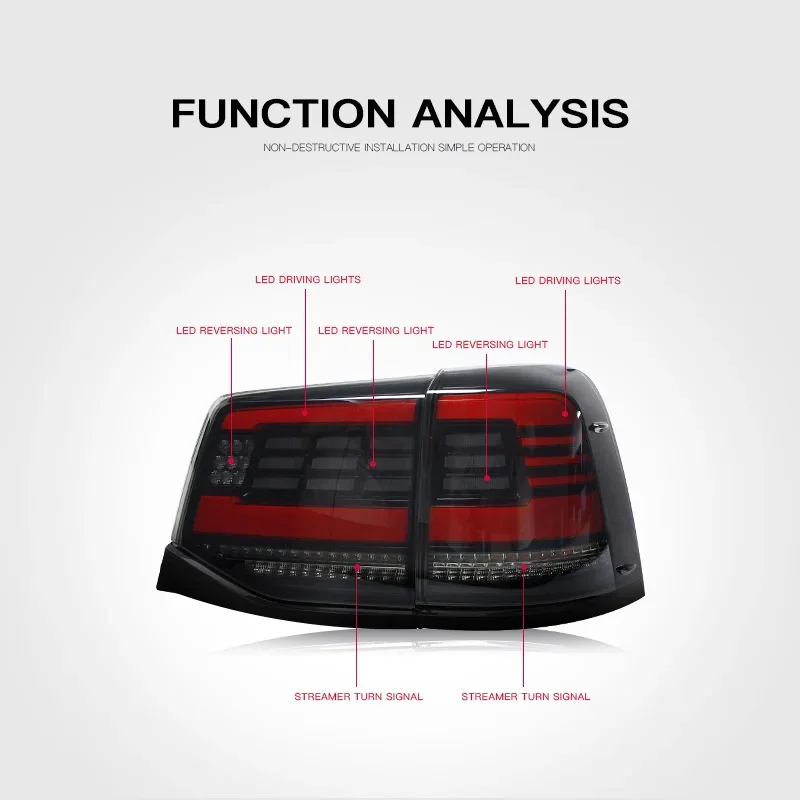 FUNCTION ANALYSIS

NON-DESTRUCTIVE INSTALLATION SIMPLE OPERATION

LED DRIVING LIGHTS

LED DRIVING LIGHTS

LED REVERSING LIGHT

LED REVERSING LIGHT

LED REVERSING LIGHT

STREAMER TURN SIGNAL

STREAMER TURN SIGNAL